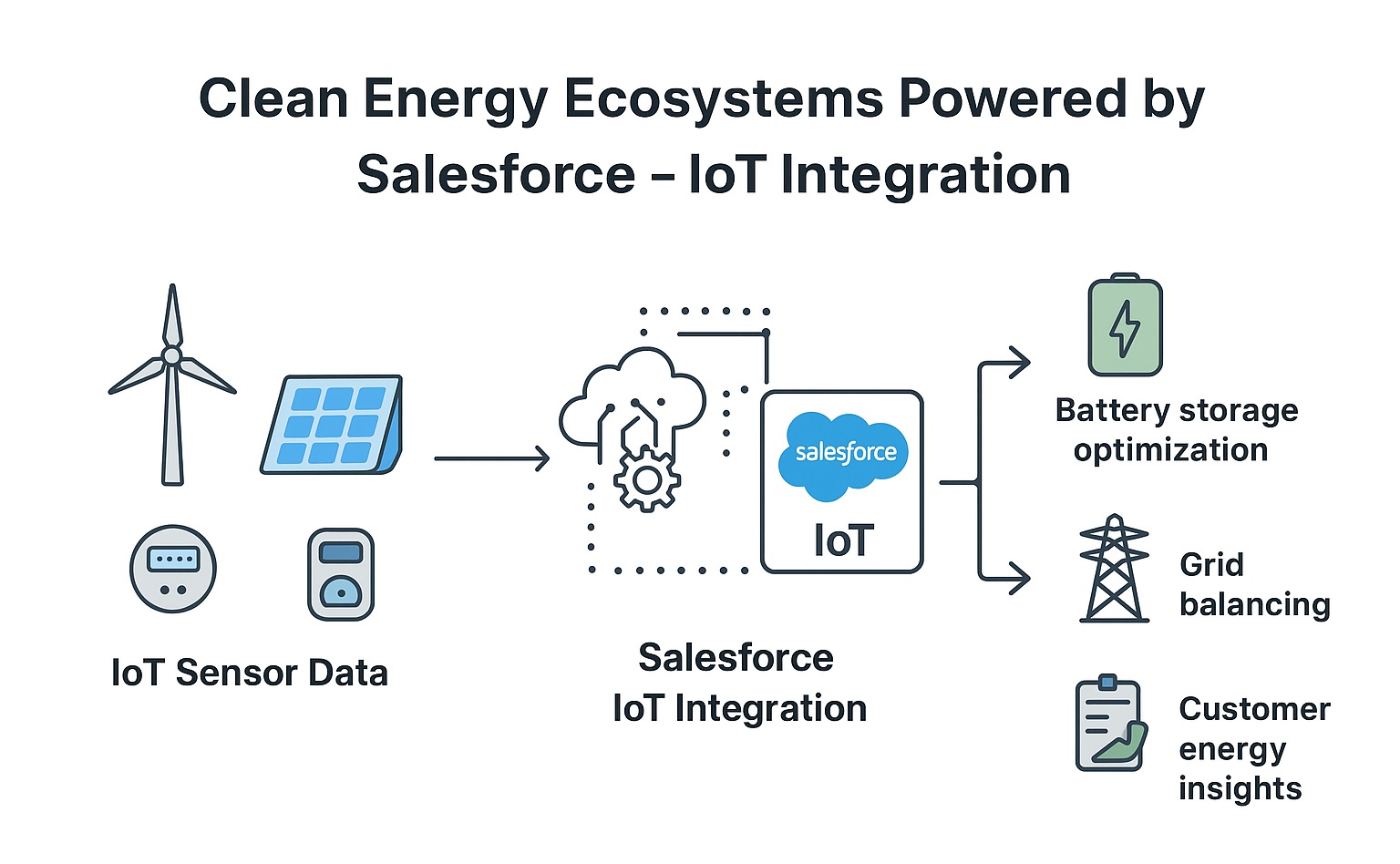 Clean Energy Ecosystems Powered by Salesforce – IoT Integration

IoT Sensor Data

salesforce

IoT

Salesforce IoT Integration

Battery storage optimization

Grid balancing

Customer energy insights